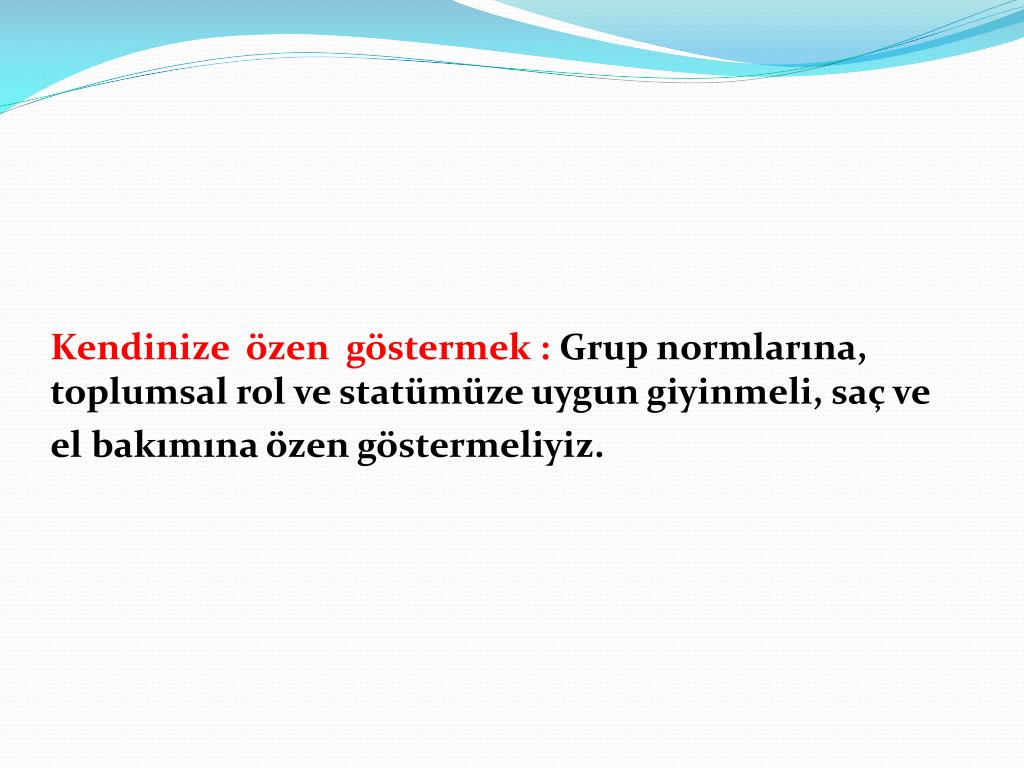 Kendinize özen göstermek : Grup normlarına, toplumsal rol ve statümüze uygun giyinmeli, saç ve el bakımına özen göstermeliyiz.